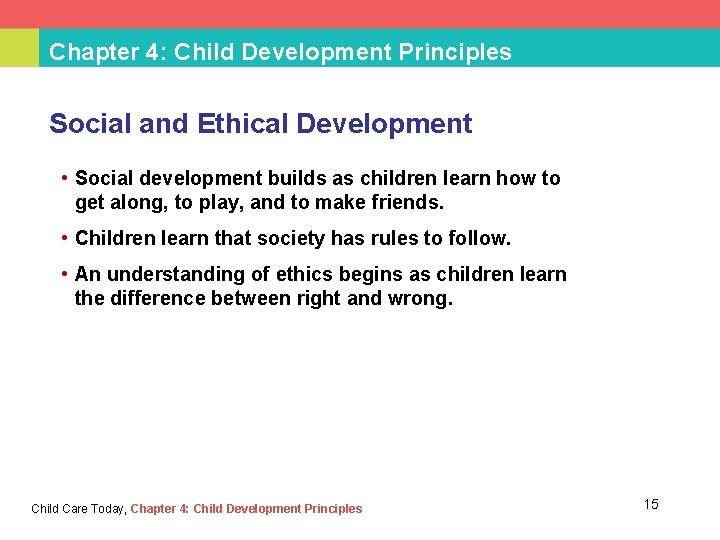 Chapter 4: Child Development Principles

Social and Ethical Development

• Social development builds as children learn how to get along, to play, and to make friends.

• Children learn that society has rules to follow.

• An understanding of ethics begins as children learn the difference between right and wrong.

Child Care Today, Chapter 4: Child Development Principles

15